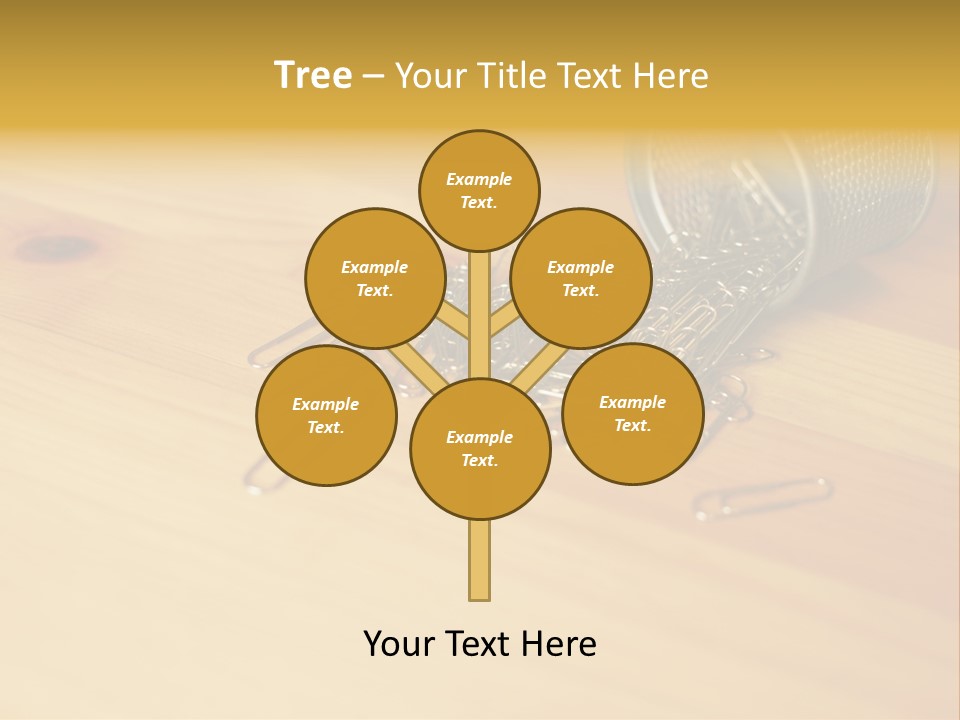 Tree – Your Title Text Here

Example Text.

Example Text.

Example Text.

Example Text.

Example Text.

Example Text.

Your Text Here